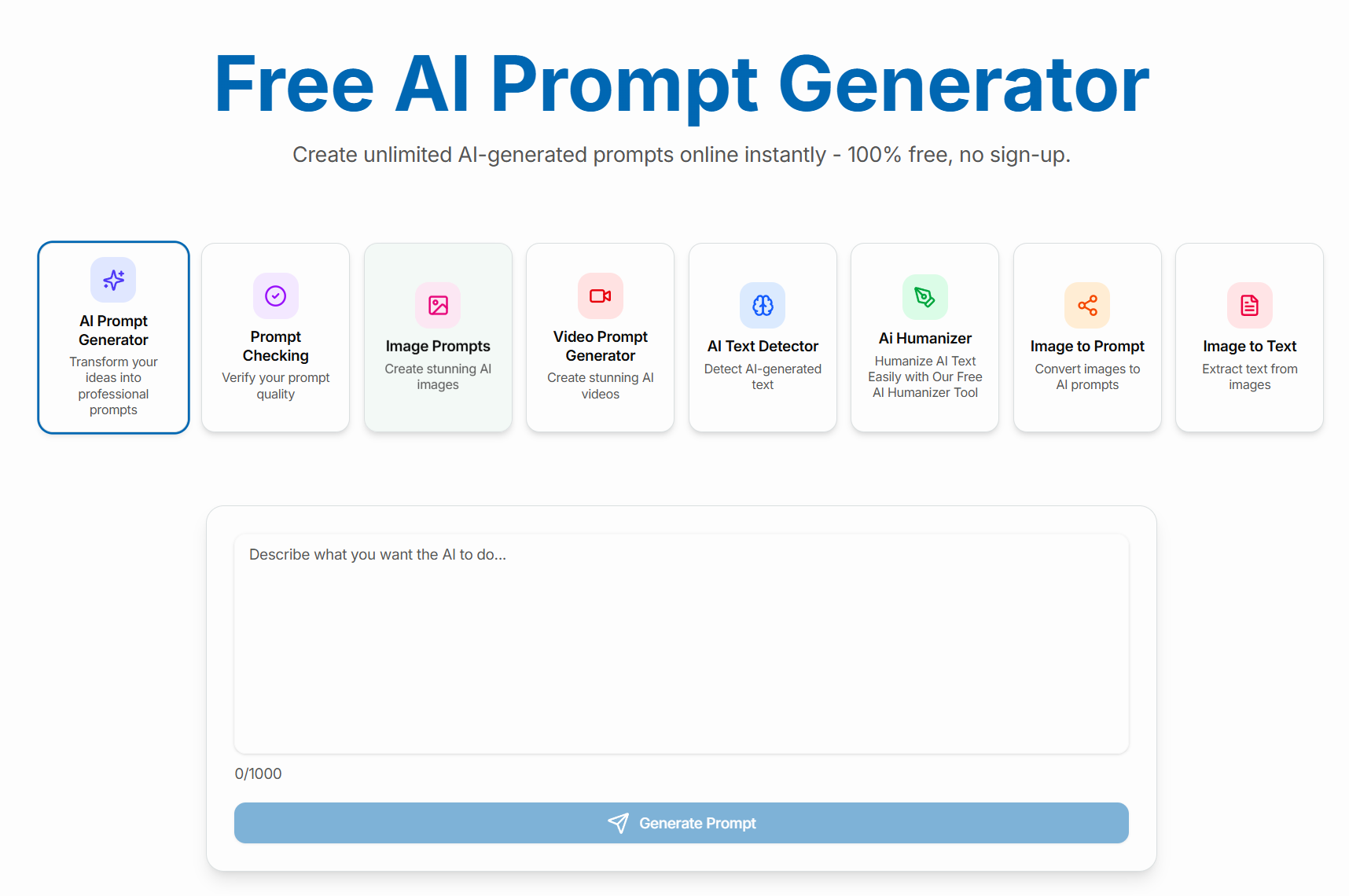 Free AI Prompt Generator

Create unlimited AI-generated prompts online instantly - 100% free, no sign-up.

AI Prompt Generator
Transform your ideas into professional prompts

Prompt Checking
Verify your prompt quality

Image Prompts
Create stunning AI images

Video Prompt Generator
Create stunning AI videos

AI Text Detector
Detect AI-generated text

Ai Humanizer
Humanize AI Text Easily with Our Free AI Humanizer Tool

Image to Prompt
Convert images to AI prompts

Image to Text
Extract text from images

Describe what you want the AI to do...

0/1000

Generate Prompt